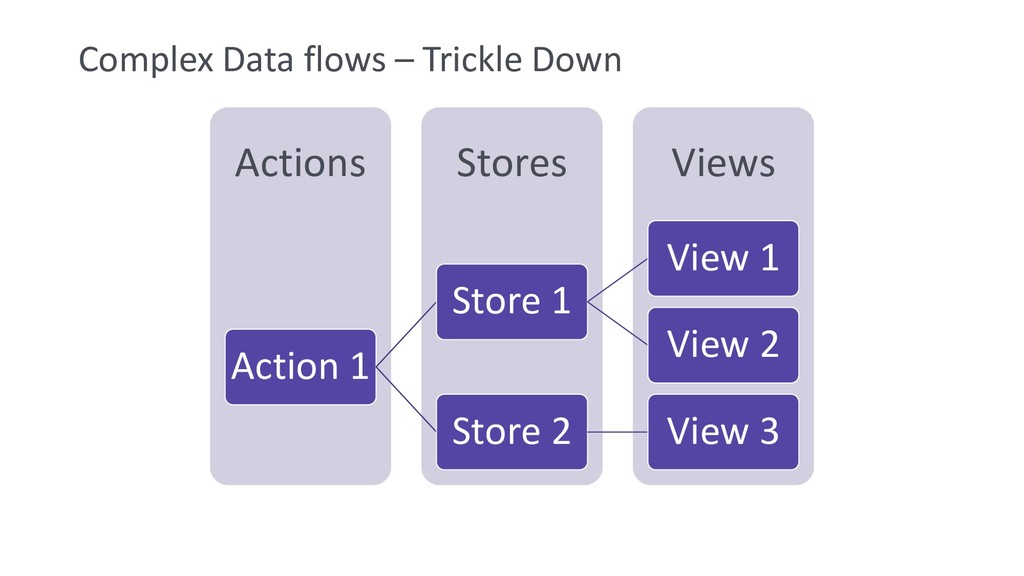 Complex Data flows – Trickle Down

Actions

Action 1

Stores

Store 1

Store 2

Views

View 1

View 2

View 3